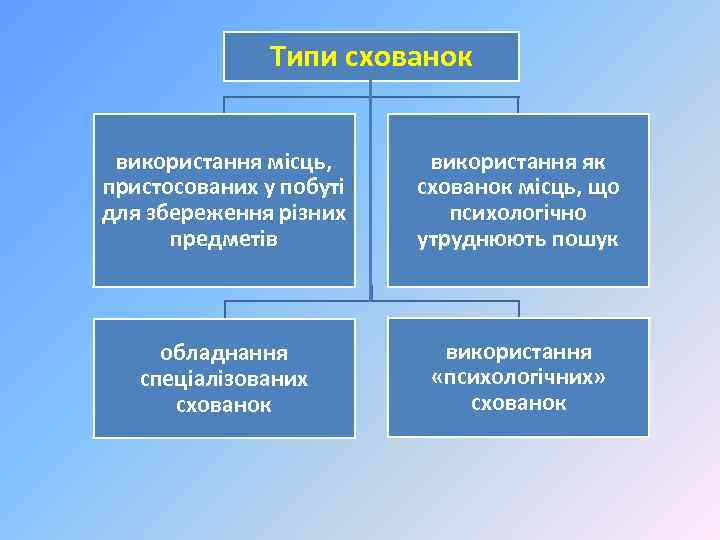 Типи схованок

використання місць, пристосованих у побуті для збереження різних предметів

використання як схованок місць, що психологічно утруднюють пошук

обладнання спеціалізованих схованок

використання «психологічних» схованок